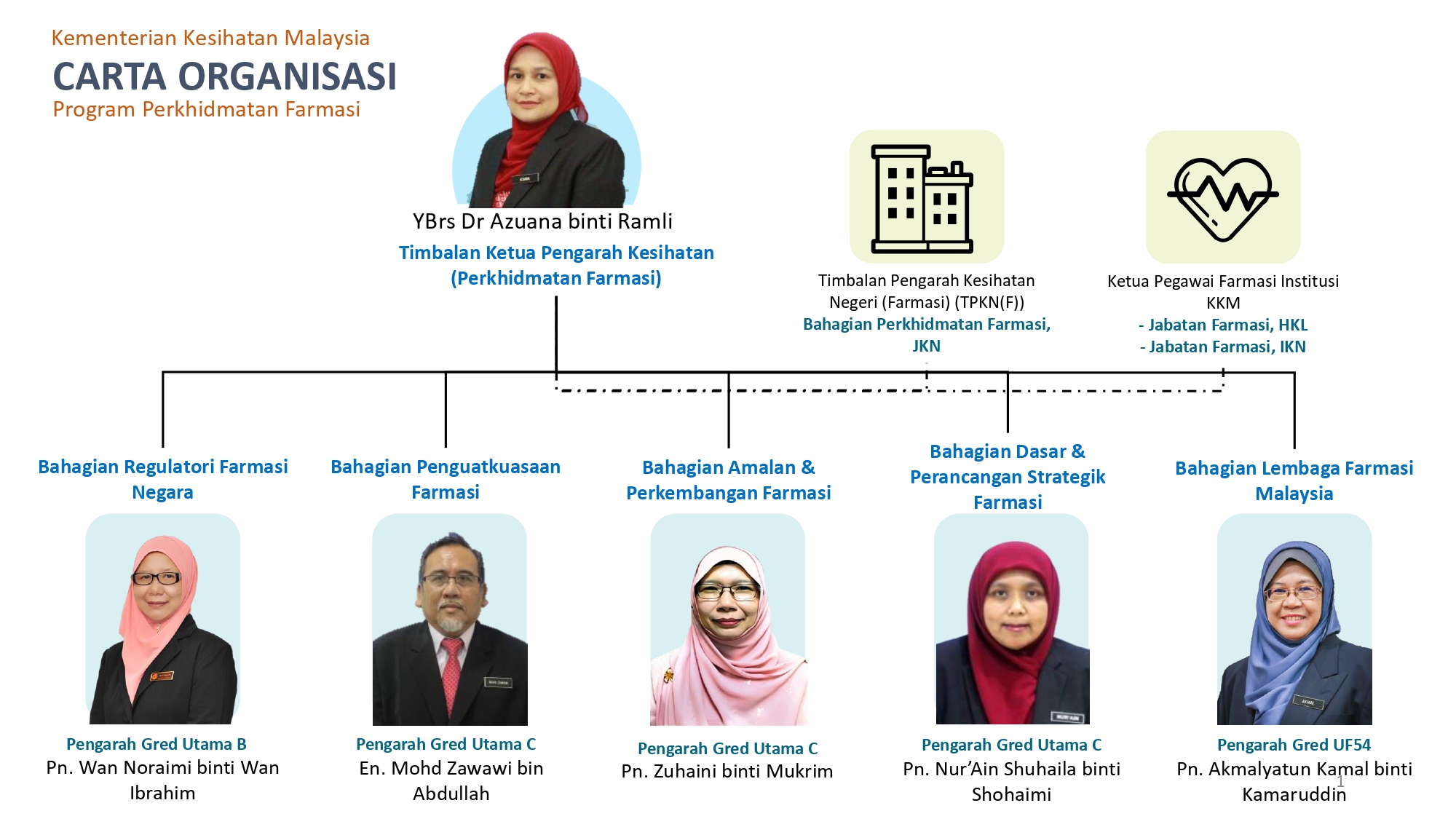 Kementerian Kesihatan Malaysia
CARTA ORGANISASI
Program Perkhidmatan Farmasi

YBrs Dr Azuana binti Ramli
Timbalan Ketua Pengarah Kesihatan (Perkhidmatan Farmasi)

Timbalan Pengarah Kesihatan Negeri (Farmasi) (TPKN(F))
Bahagian Perkhidmatan Farmasi, JKN

Ketua Pegawai Farmasi Institusi KKM
- Jabatan Farmasi, HKL
- Jabatan Farmasi, IKN

Bahagian Regulatori Farmasi Negara
Pengarah Gred Utama B
Pn. Wan Noraimi binti Wan Ibrahim

Bahagian Penguatkuasaan Farmasi
Pengarah Gred Utama C
En. Mohd Zawawi bin Abdullah

Bahagian Amalan & Perkembangan Farmasi
Pengarah Gred Utama C
Pn. Zuhaini binti Mukrim

Bahagian Dasar & Perancangan Strategik Farmasi
Pengarah Gred Utama C
Pn. Nur'Ain Shuhaila binti Shohaimi

Bahagian Lembaga Farmasi Malaysia
Pengarah Gred UF54
Pn. Akmalyatun Kamal binti Kamaruddin

1